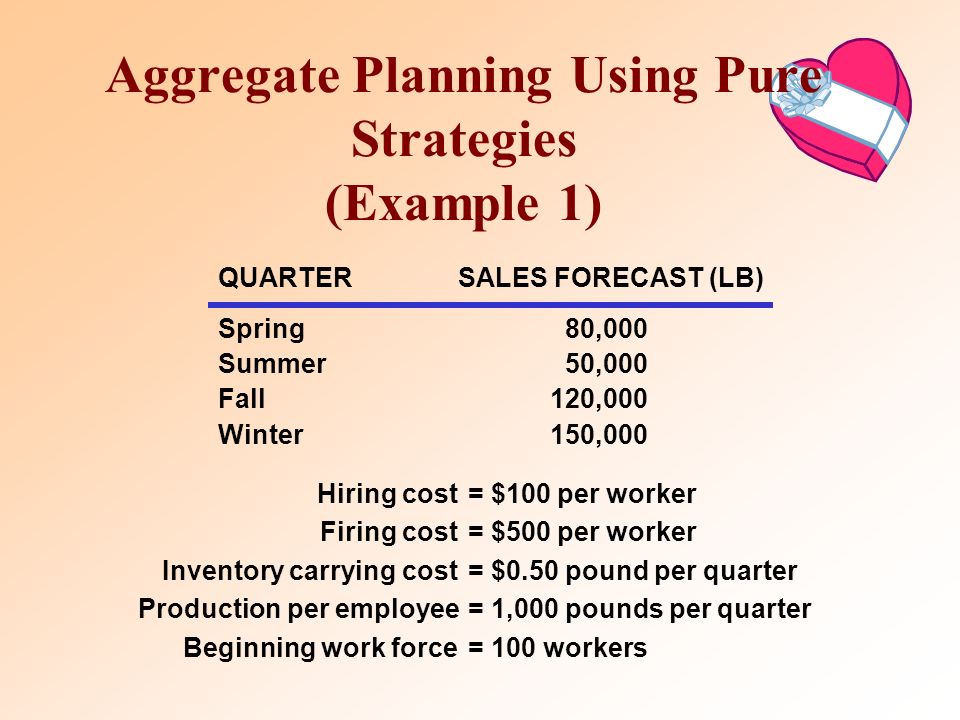 Aggregate Planning Using Pure Strategies
(Example 1)

| QUARTER | SALES FORECAST (LB) |
|---|---|
| Spring | 80,000 |
| Summer | 50,000 |
| Fall | 120,000 |
| Winter | 150,000 |

Hiring cost = \$100 per worker
Firing cost = \$500 per worker
Inventory carrying cost = \$0.50 pound per quarter
Production per employee = 1,000 pounds per quarter
Beginning work force = 100 workers